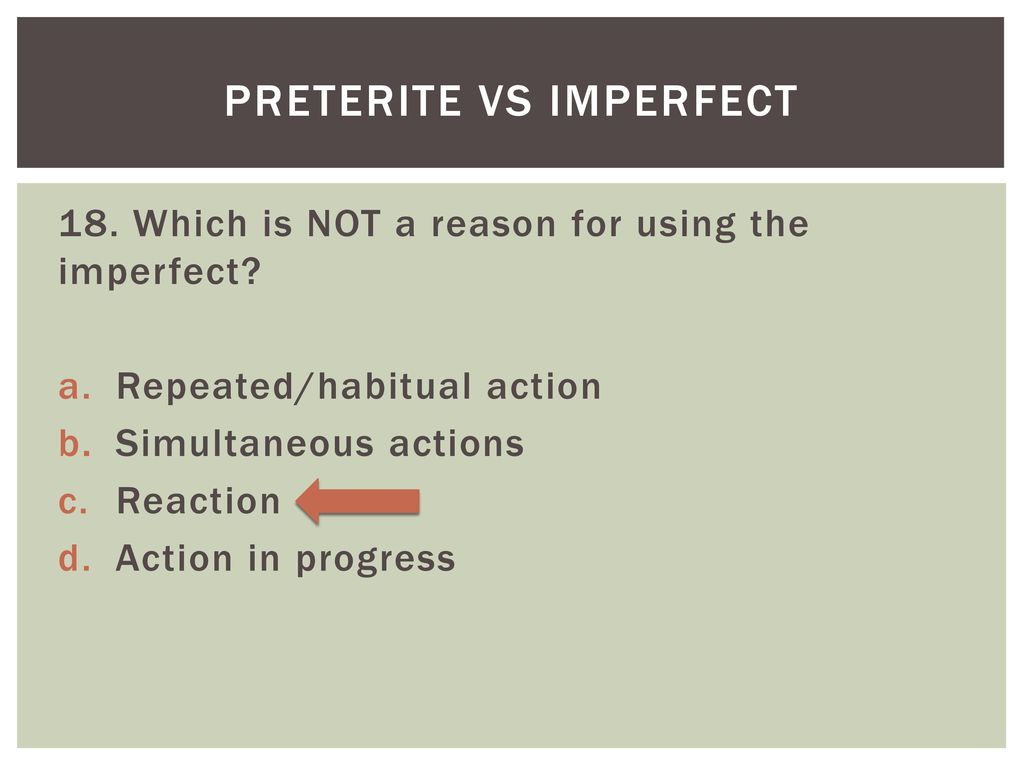 PRETERITE VS IMPERFECT

18. Which is NOT a reason for using the imperfect?

a. Repeated/habitual action
b. Simultaneous actions
c. Reaction
d. Action in progress